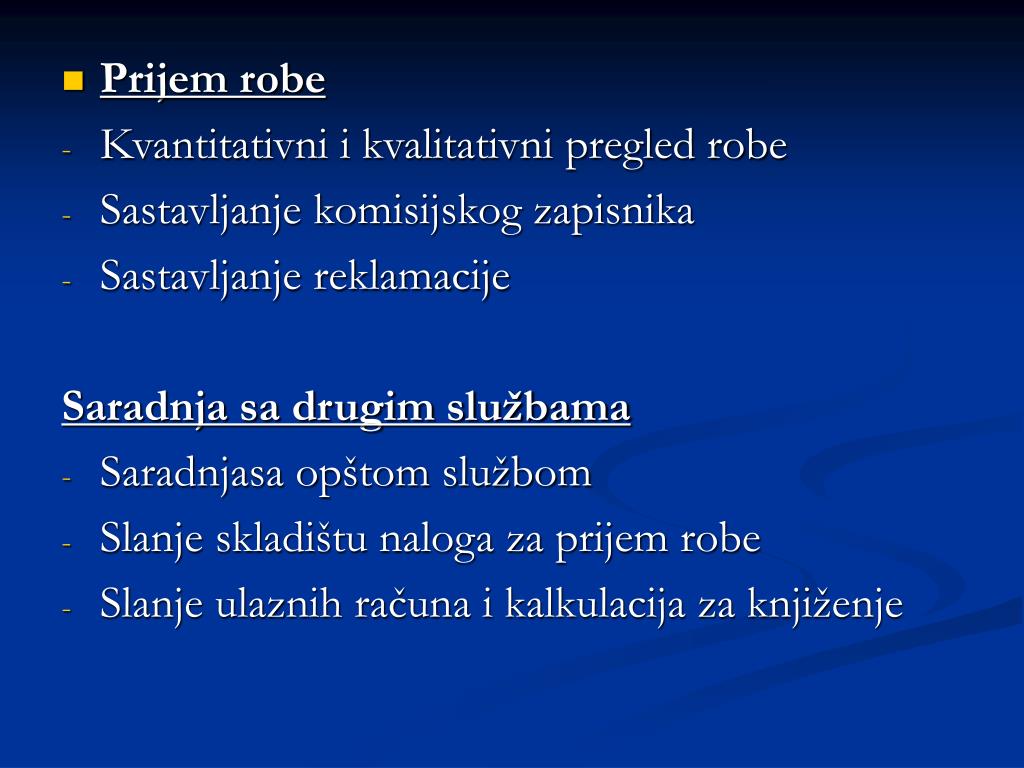 Prijem robe
- Kvantitativni i kvalitativni pregled robe
- Sastavljanje komisijskog zapisnika
- Sastavljanje reklamacije

Saradnja sa drugim službama
- Saradnjasa opštom službom
- Slanje skladištu naloga za prijem robe
- Slanje ulaznih računa i kalkulacija za knjiženje